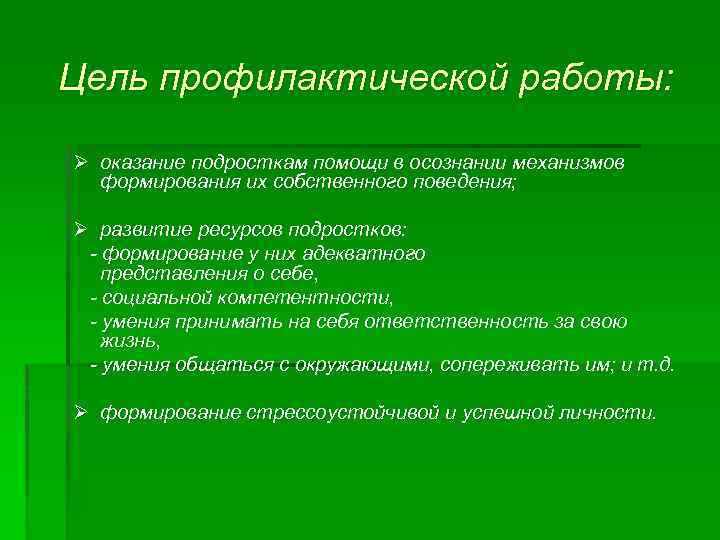 Цель профилактической работы:

➢ оказание подросткам помощи в осознании механизмов формирования их собственного поведения;

➢ развитие ресурсов подростков:
- формирование у них адекватного представления о себе,
- социальной компетентности,
- умения принимать на себя ответственность за свою жизнь,
- умения общаться с окружающими, сопереживать им; и т.д.

➢ формирование стрессоустойчивой и успешной личности.